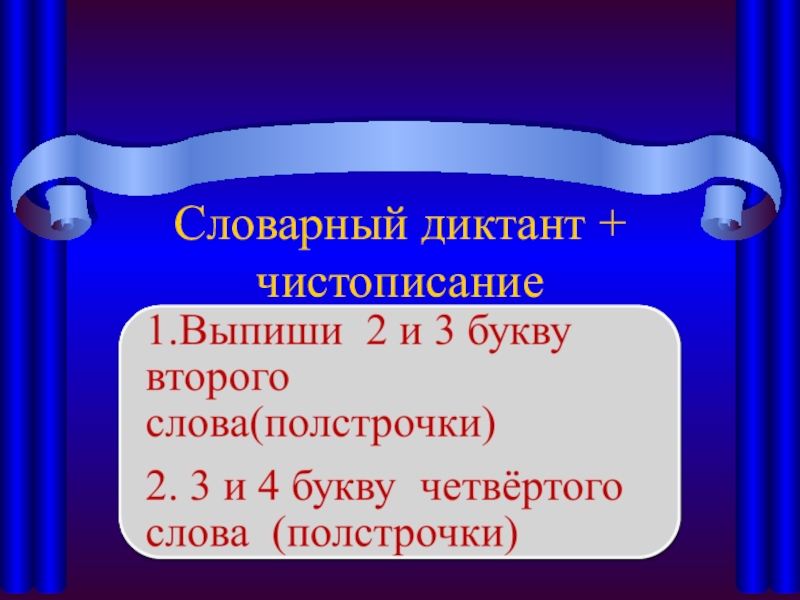 Словарный диктант + чистописание

1.Выпиши 2 и 3 букву второго слова(полстрочки)

2. 3 и 4 букву четвёртого слова (полстрочки)